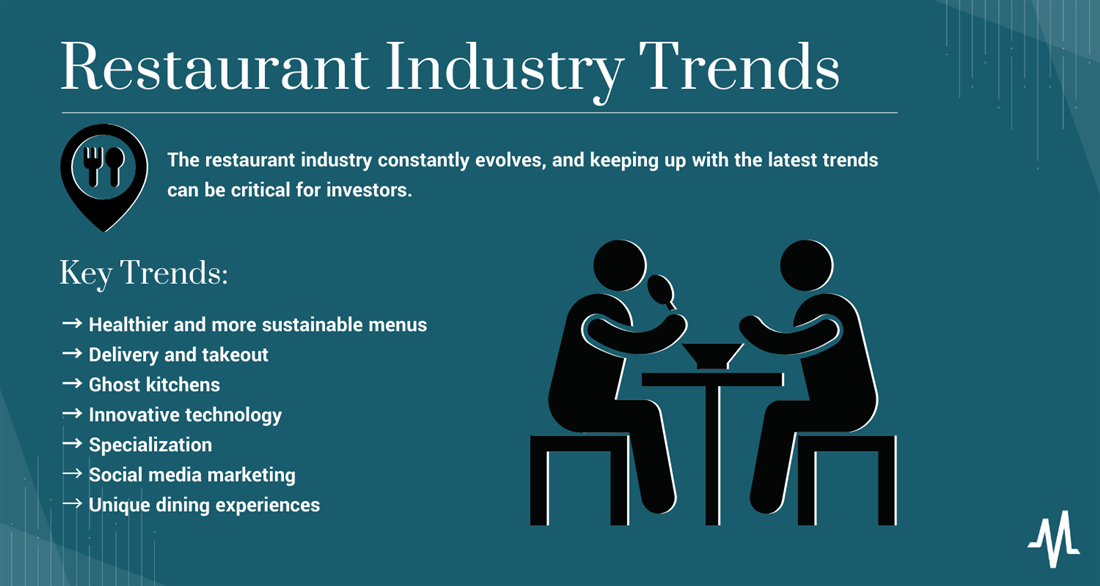 Restaurant Industry Trends

The restaurant industry constantly evolves, and keeping up with the latest trends can be critical for investors.

Key Trends:

→ Healthier and more sustainable menus
→ Delivery and takeout
→ Ghost kitchens
→ Innovative technology
→ Specialization
→ Social media marketing
→ Unique dining experiences